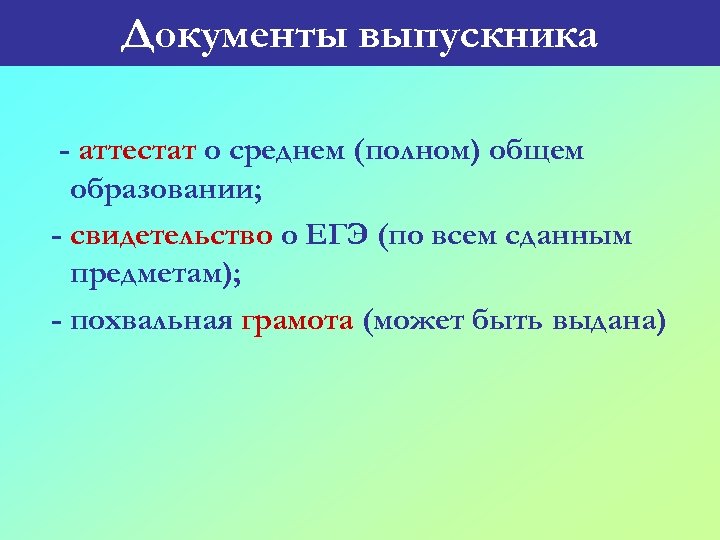 Документы выпускника

- аттестат о среднем (полном) общем образовании;

- свидетельство о ЕГЭ (по всем сданным предметам);

- похвальная грамота (может быть выдана)